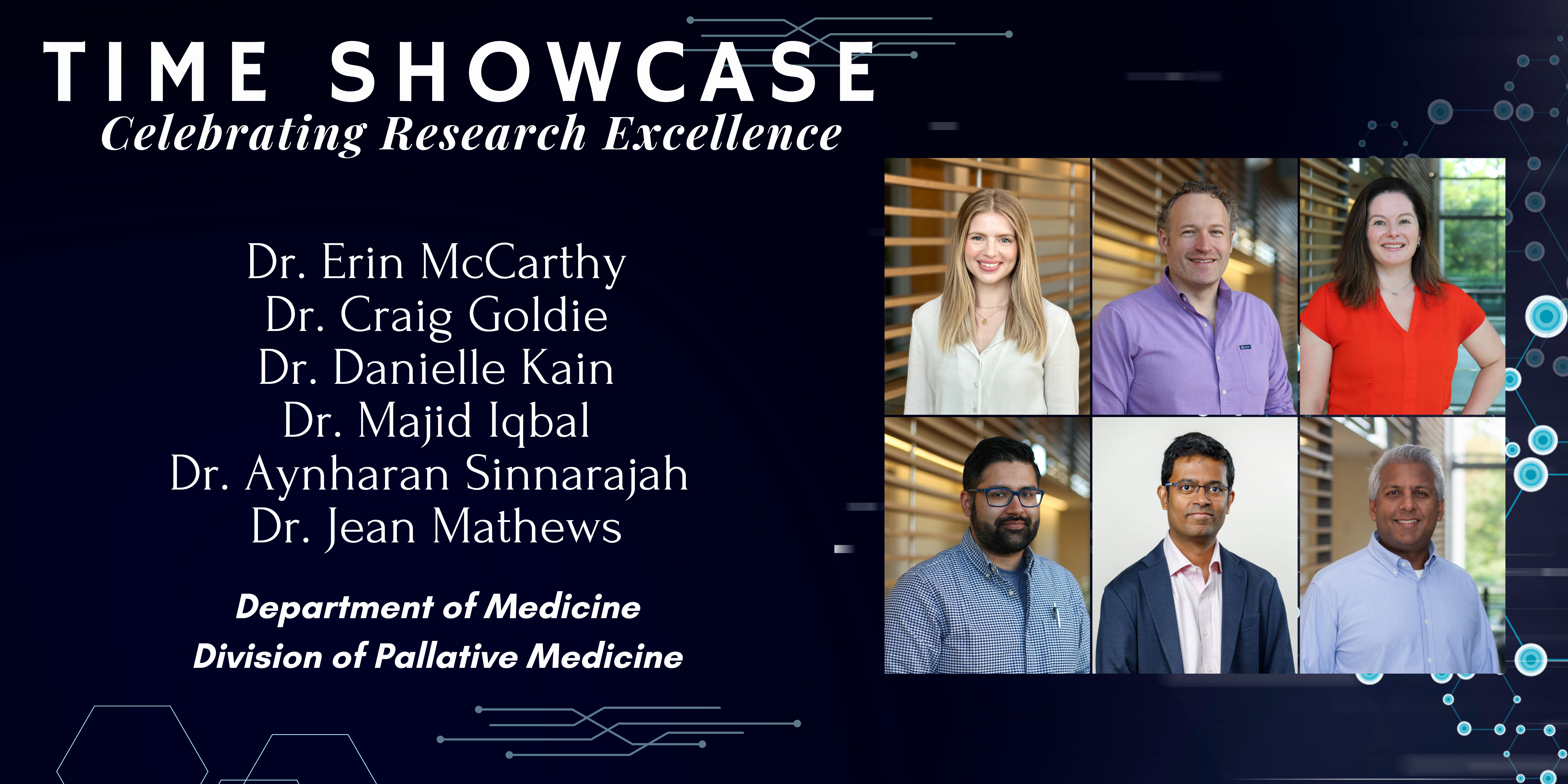 TIME SHOWCASE
Celebrating Research Excellence

Dr. Erin McCarthy
Dr. Craig Goldie
Dr. Danielle Kain
Dr. Majid Iqbal
Dr. Aynharan Sinnarajah
Dr. Jean Mathews

Department of Medicine
Division of Pallative Medicine